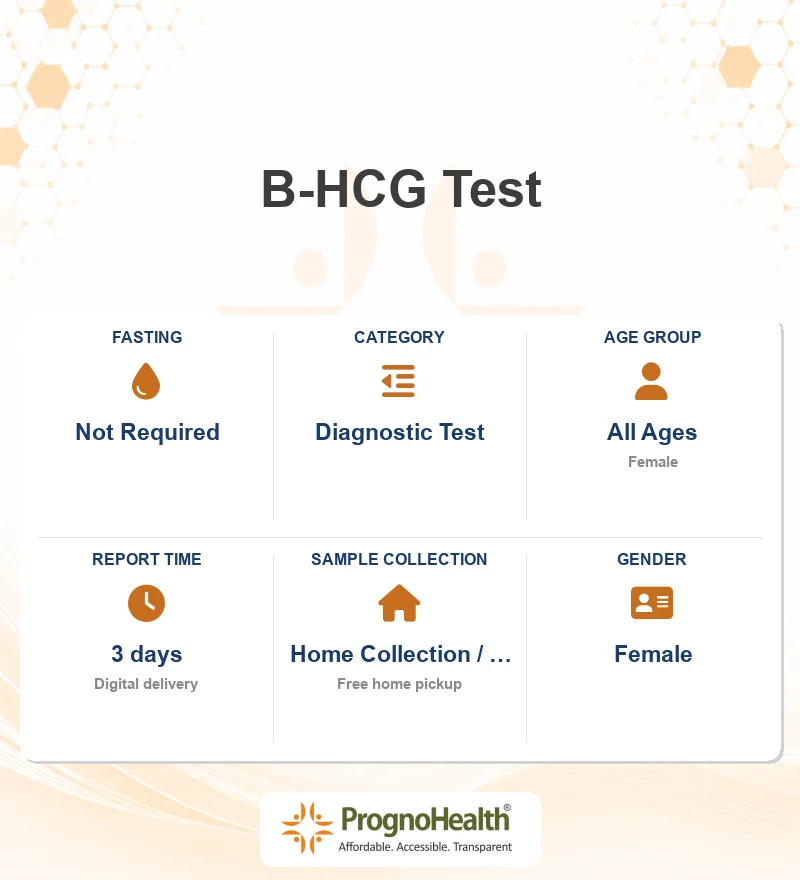 B-HCG Test

FASTING
Not Required

CATEGORY
Diagnostic Test

AGE GROUP
All Ages
Female

REPORT TIME
3 days
Digital delivery

SAMPLE COLLECTION
Home Collection / ...
Free home pickup

GENDER
Female

PrognoHealth®
Affordable. Accessible. Transparent